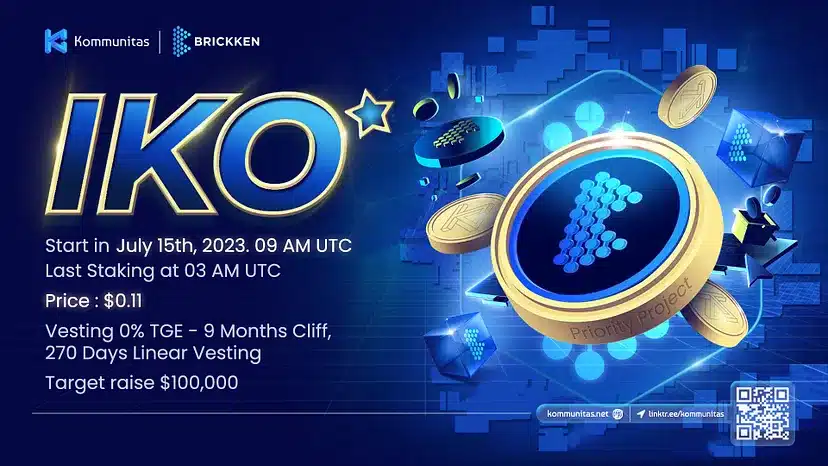 Kommunitas | BRICKKEN

IKO

Start in July 15th, 2023. 09 AM UTC
Last Staking at 03 AM UTC

Price : $0.11

Vesting 0% TGE - 9 Months Cliff, 270 Days Linear Vesting

Target raise $100,000

Priority Project

kommunitas.net

linktr.ee/kommunitas